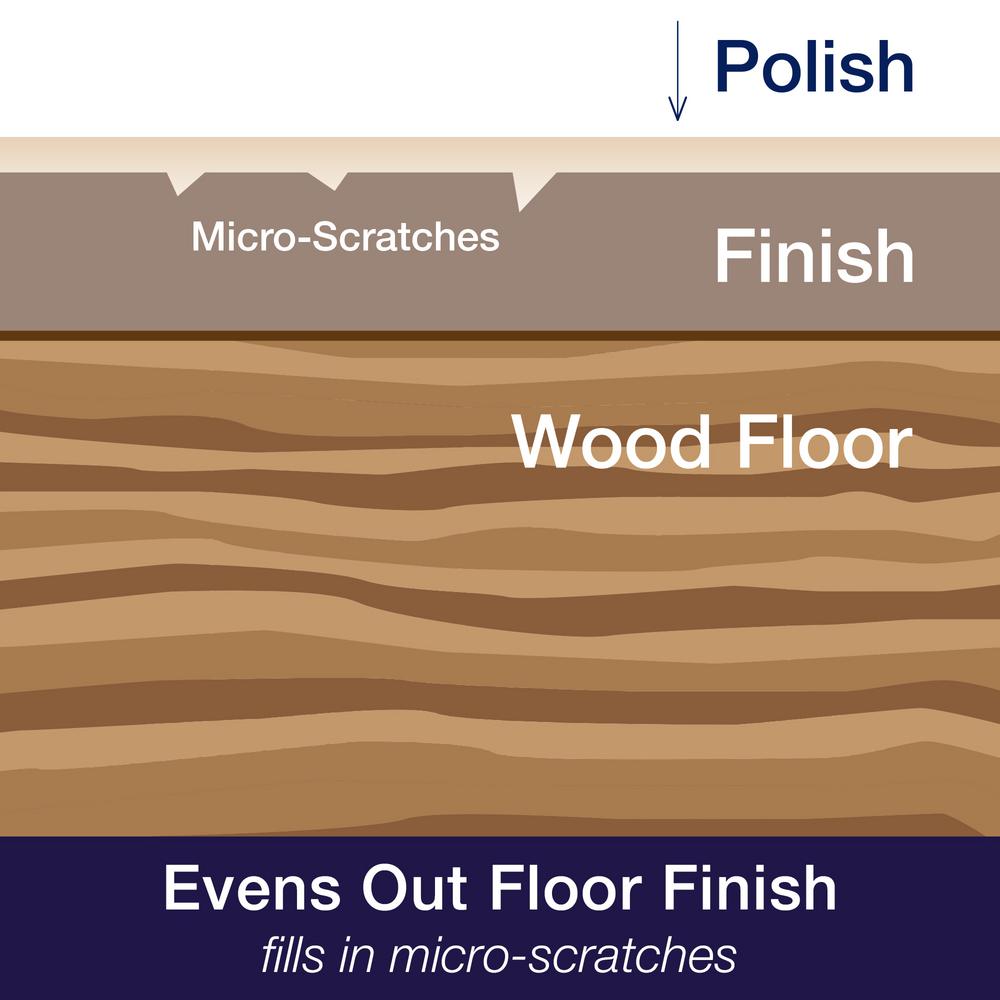 Polish

Micro-Scratches

Finish

Wood Floor

Evens Out Floor Finish
fills in micro-scratches